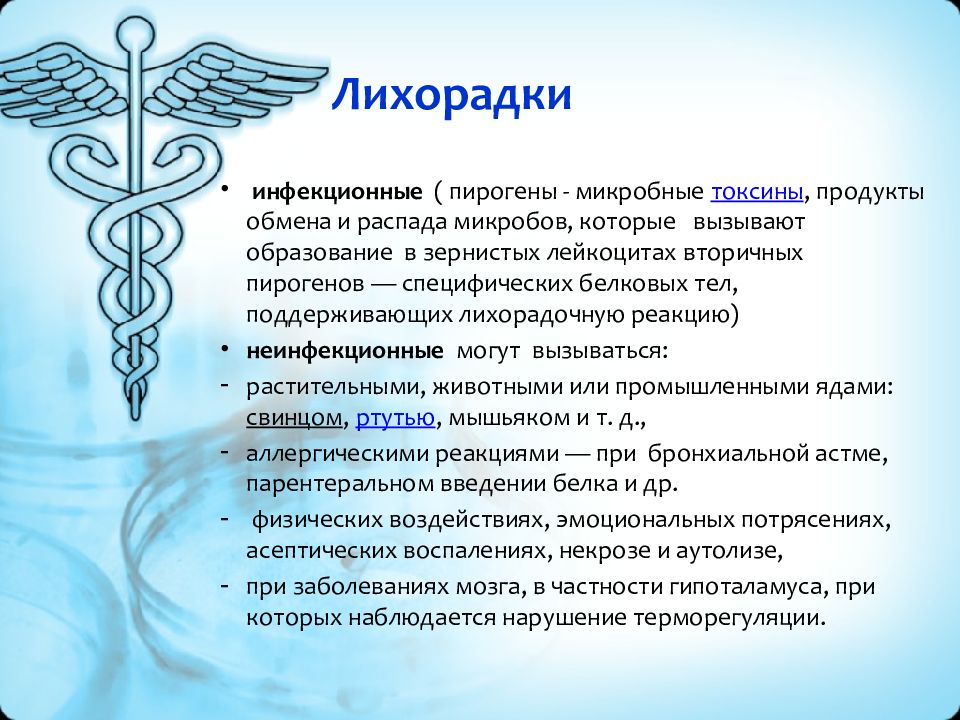 Лихорадки

• инфекционные ( пирогены - микробные токсины, продукты обмена и распада микробов, которые вызывают образование в зернистых лейкоцитах вторичных пирогенов — специфических белковых тел, поддерживающих лихорадочную реакцию)

• неинфекционные могут вызываться:

- растительными, животными или промышленными ядами: свинцом, ртутью, мышьяком и т. д.,

- аллергическими реакциями — при бронхиальной астме, парентеральном введении белка и др.

- физических воздействиях, эмоциональных потрясениях, асептических воспалениях, некрозе и аутолизе,

- при заболеваниях мозга, в частности гипоталамуса, при которых наблюдается нарушение терморегуляции.